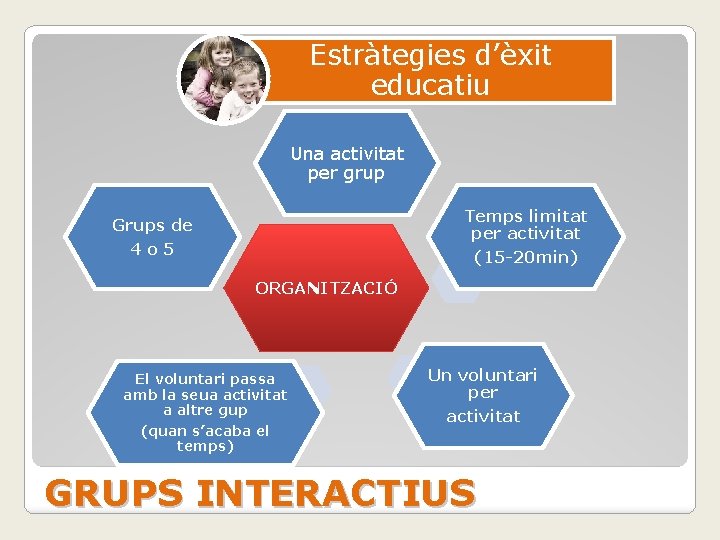 Estràtegies d'èxit educatiu

Una activitat per grup

Grups de 4 o 5

Temps limitat per activitat (15-20min)

ORGANITZACIÓ

El voluntari passa amb la seua activitat a altre gup (quan s'acaba el temps)

Un voluntari per activitat

GRUPS INTERACTIUS